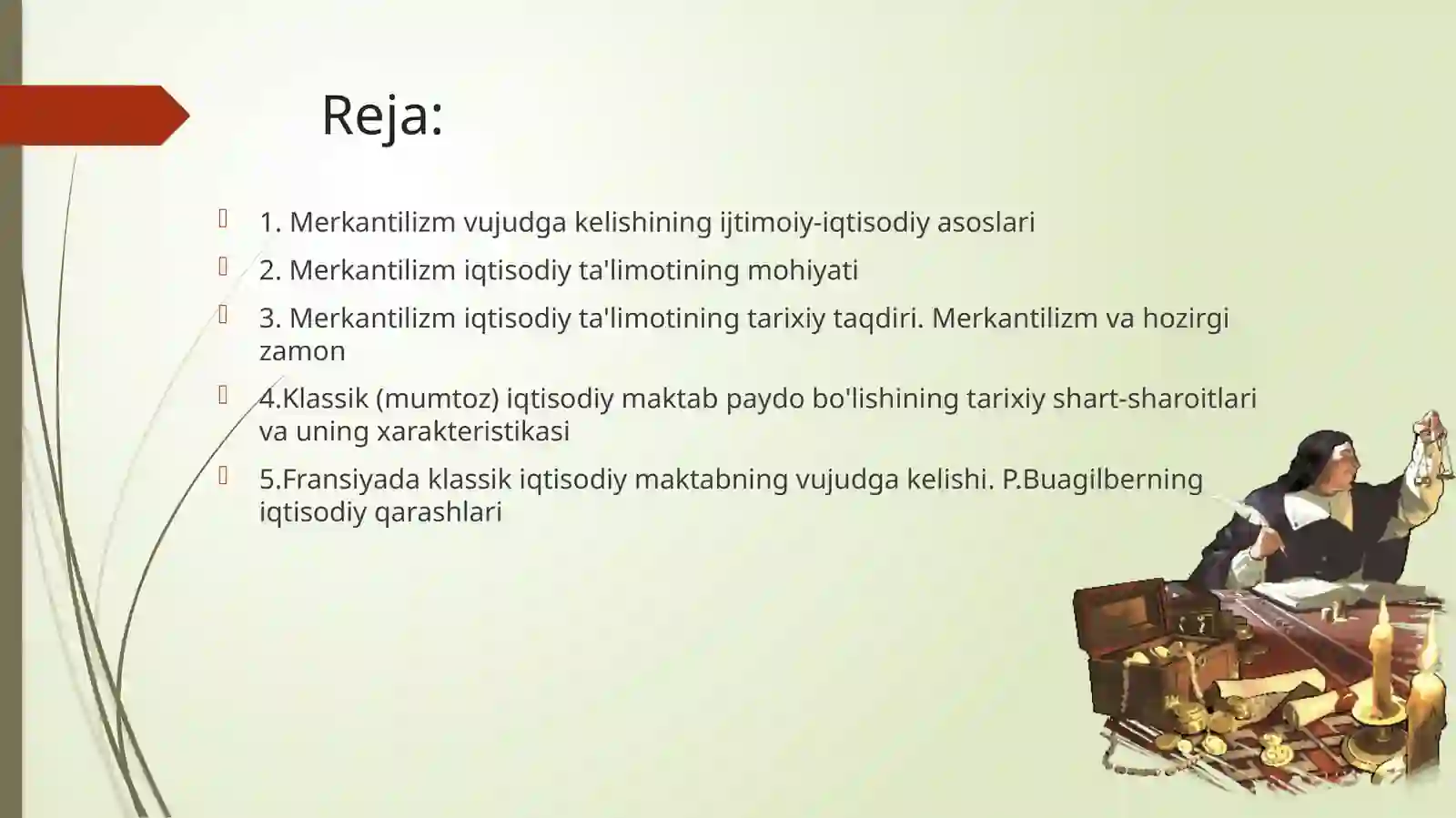 Reja:

1. Merkantilizm vujudga kelishining ijtimoiy-iqtisodiy asoslari

2. Merkantilizm iqtisodiy ta'limotining mohiyati

3. Merkantilizm iqtisodiy ta'limotining tarixiy taqdiri. Merkantilizm va hozirgi zamon

4.Klassik (mumtoz) iqtisodiy maktab paydo bo'lishining tarixiy shart-sharoitlari va uning xarakteristikasi

5.Fransiyada klassik iqtisodiy maktabning vujudga kelishi. P.Buagilberning iqtisodiy qarashlari